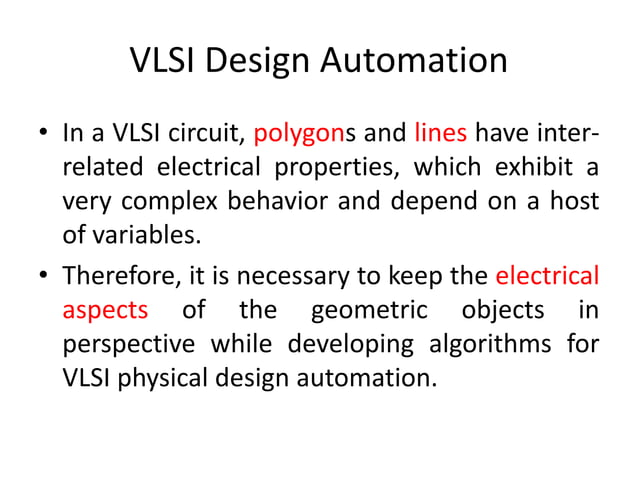 VLSI Design Automation

• In a VLSI circuit, polygons and lines have inter-related electrical properties, which exhibit a very complex behavior and depend on a host of variables.

• Therefore, it is necessary to keep the electrical aspects of the geometric objects in perspective while developing algorithms for VLSI physical design automation.